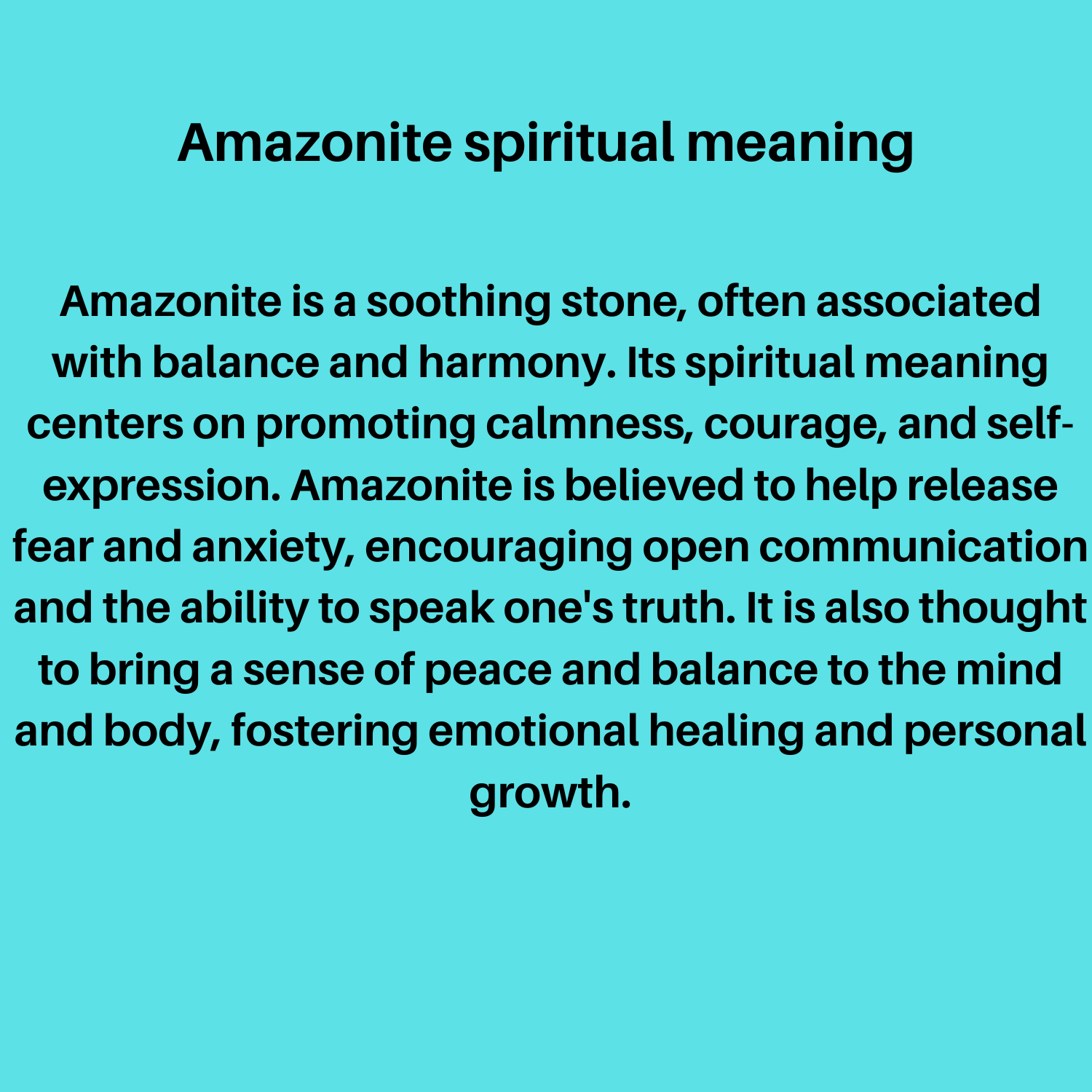 Amazonite spiritual meaning

Amazonite is a soothing stone, often associated with balance and harmony. Its spiritual meaning centers on promoting calmness, courage, and self-expression. Amazonite is believed to help release fear and anxiety, encouraging open communication and the ability to speak one's truth. It is also thought to bring a sense of peace and balance to the mind and body, fostering emotional healing and personal growth.